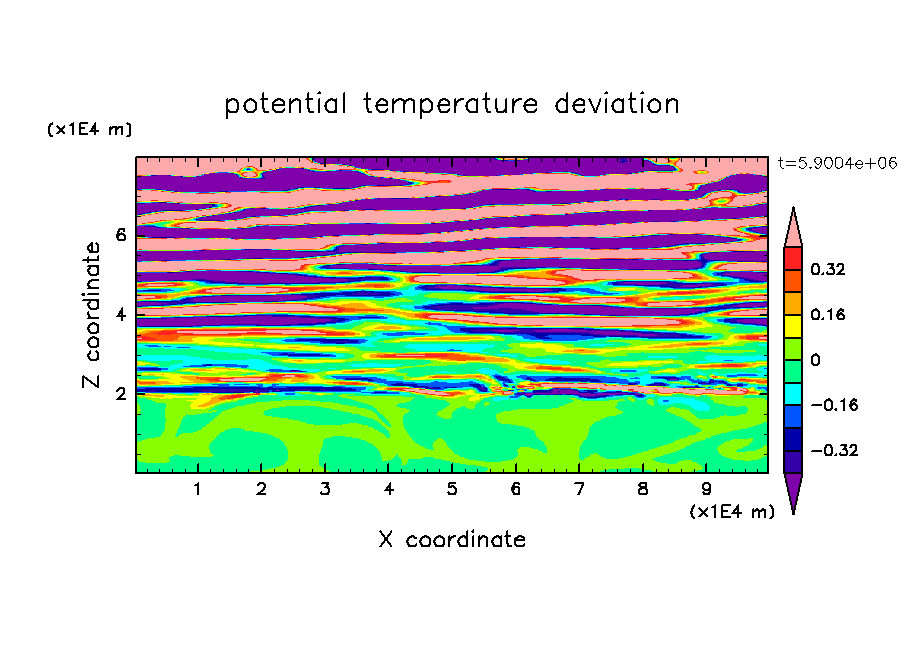 potential temperature deviation

(x1E4 m)

t=5.9004e+06

Z coordinate

6
4
2

0.32
0.16
0
−0.16
−0.32

1 2 3 4 5 6 7 8 9
(x1E4 m)

X coordinate